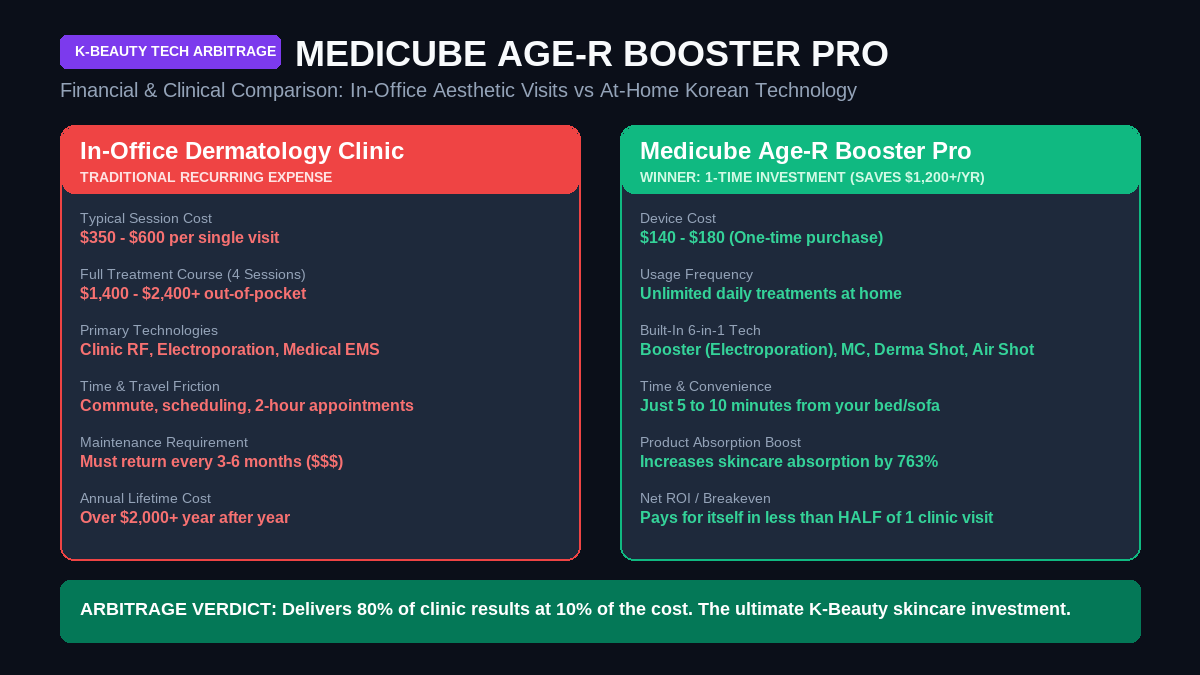 K-BEAUTY TECH ARBITRAGE

MEDICUBE AGE-R BOOSTER PRO

Financial & Clinical Comparison: In-Office Aesthetic Visits vs At-Home Korean Technology

In-Office Dermatology Clinic
TRADITIONAL RECURRING EXPENSE

Typical Session Cost
$350 - $600 per single visit

Full Treatment Course (4 Sessions)
$1,400 - $2,400+ out-of-pocket

Primary Technologies
Clinic RF, Electroporation, Medical EMS

Time & Travel Friction
Commute, scheduling, 2-hour appointments

Maintenance Requirement
Must return every 3-6 months ($$$)

Annual Lifetime Cost
Over $2,000+ year after year

Medicube Age-R Booster Pro
WINNER: 1-TIME INVESTMENT (SAVES $1,200+/YR)

Device Cost
$140 - $180 (One-time purchase)

Usage Frequency
Unlimited daily treatments at home

Built-In 6-in-1 Tech
Booster (Electroporation), MC, Derma Shot, Air Shot

Time & Convenience
Just 5 to 10 minutes from your bed/sofa

Product Absorption Boost
Increases skincare absorption by 763%

Net ROI / Breakeven
Pays for itself in less than HALF of 1 clinic visit

ARBITRAGE VERDICT: Delivers 80% of clinic results at 10% of the cost. The ultimate K-Beauty skincare investment.